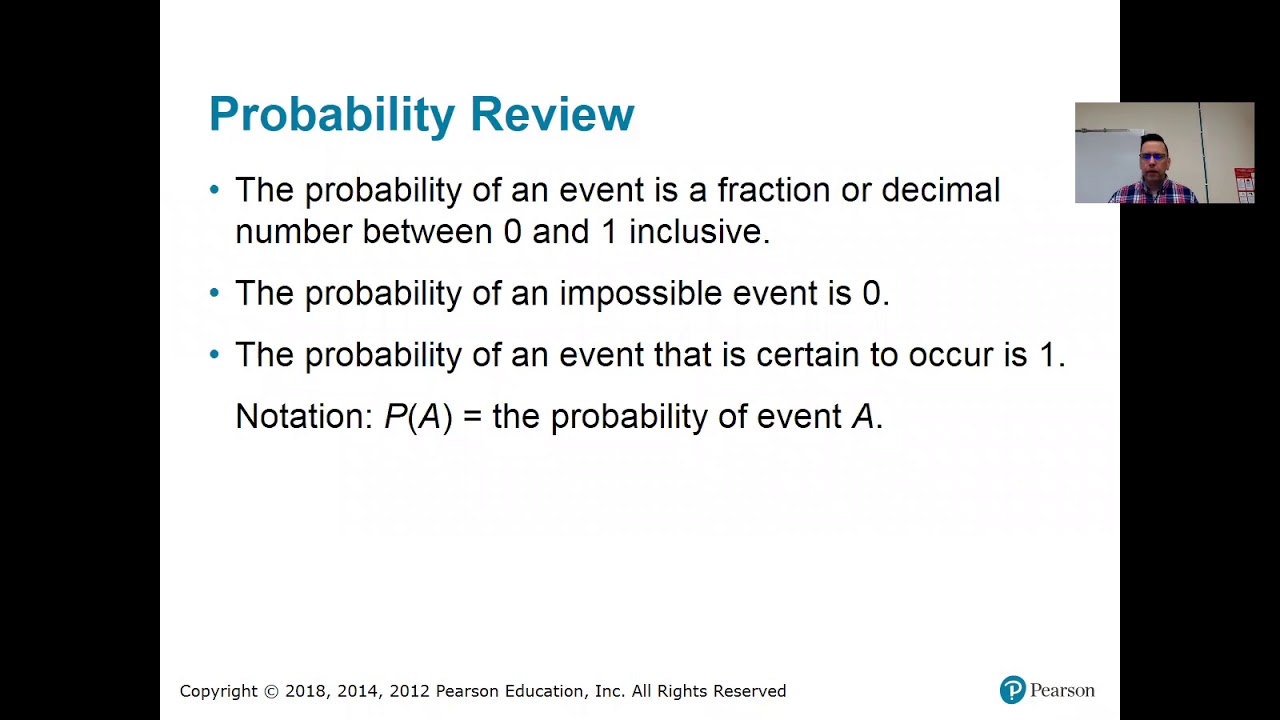 Probability Review

• The probability of an event is a fraction or decimal number between 0 and 1 inclusive.

• The probability of an impossible event is 0.

• The probability of an event that is certain to occur is 1.

Notation: $P(A)$ = the probability of event $A$.

Copyright © 2018, 2014, 2012 Pearson Education, Inc. All Rights Reserved

Pearson